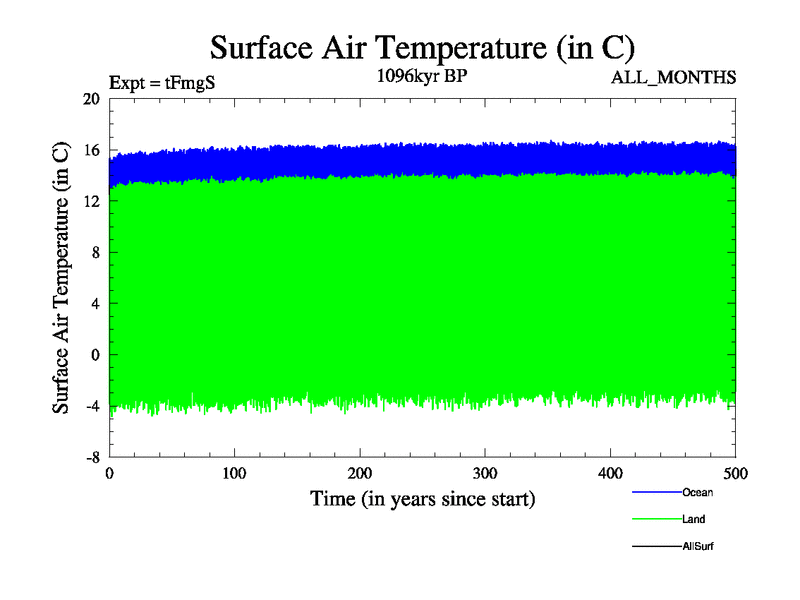 Surface Air Temperature (in C)

Expt = tFmgS

1096kyr BP

ALL_MONTHS

Surface Air Temperature (in C)

20
16
12
8
4
0
-4
-8

0
100
200
300
400
500

Time (in years since start)

Ocean
Land
AllSurf